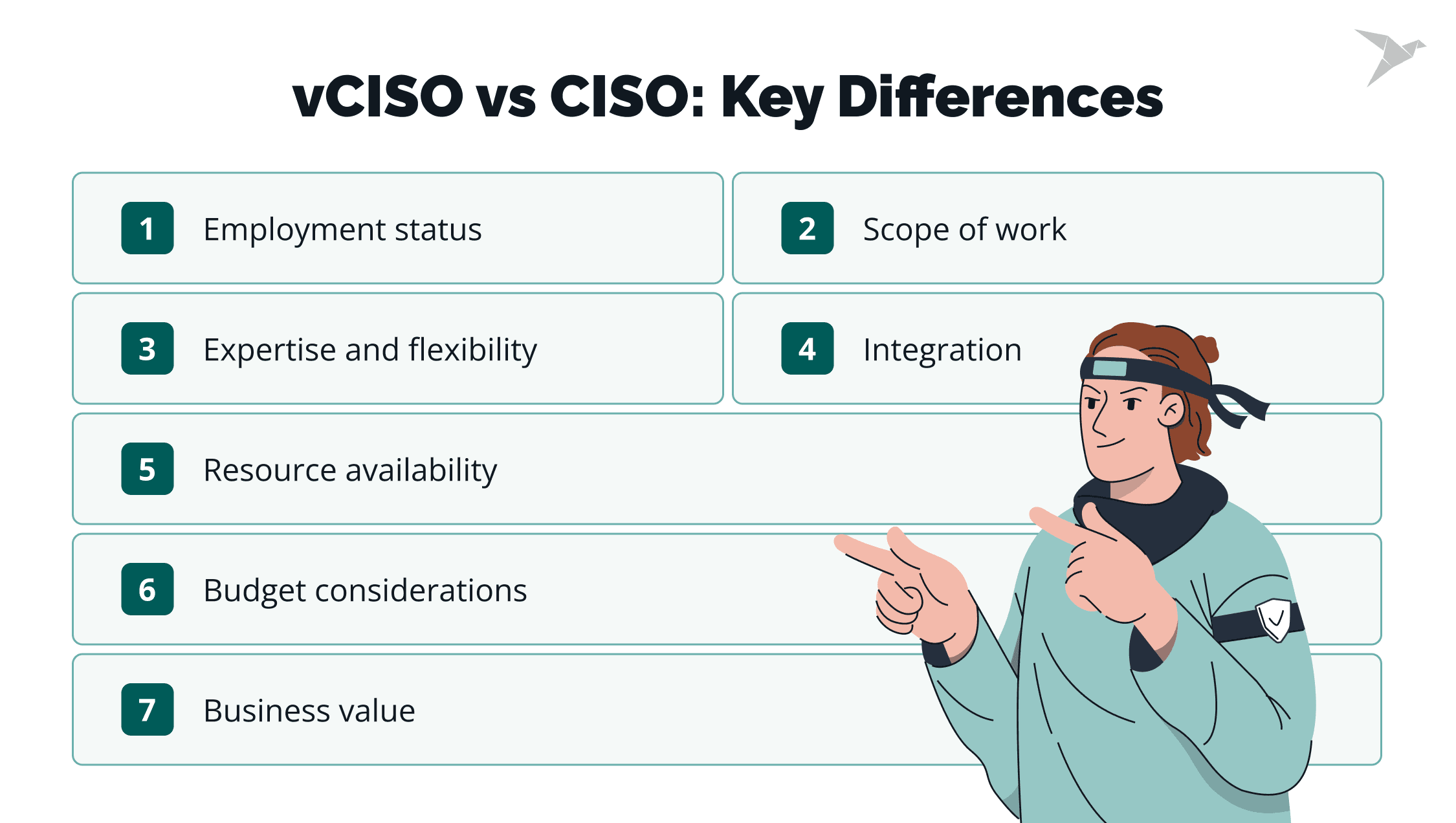 vCISO vs CISO: Key Differences

1 Employment status

2 Scope of work

3 Expertise and flexibility

4 Integration

5 Resource availability

6 Budget considerations

7 Business value